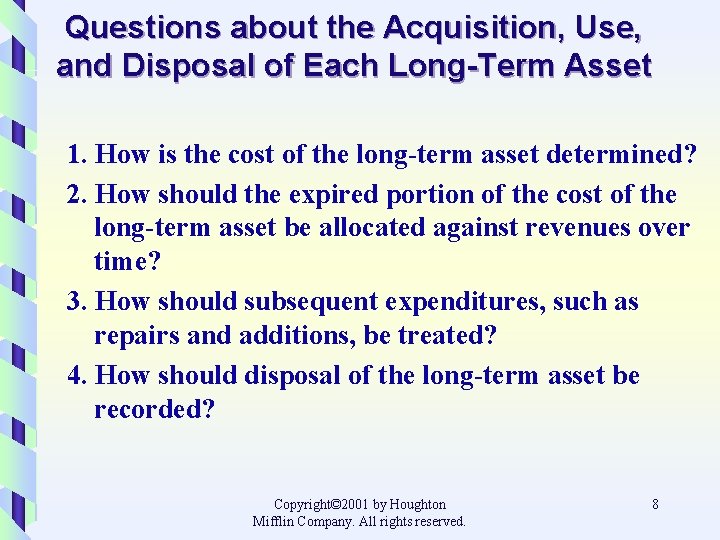 Questions about the Acquisition, Use, and Disposal of Each Long-Term Asset

1. How is the cost of the long-term asset determined?
2. How should the expired portion of the cost of the long-term asset be allocated against revenues over time?
3. How should subsequent expenditures, such as repairs and additions, be treated?
4. How should disposal of the long-term asset be recorded?

Copyright©2001 by Houghton Mifflin Company. All rights reserved.

8